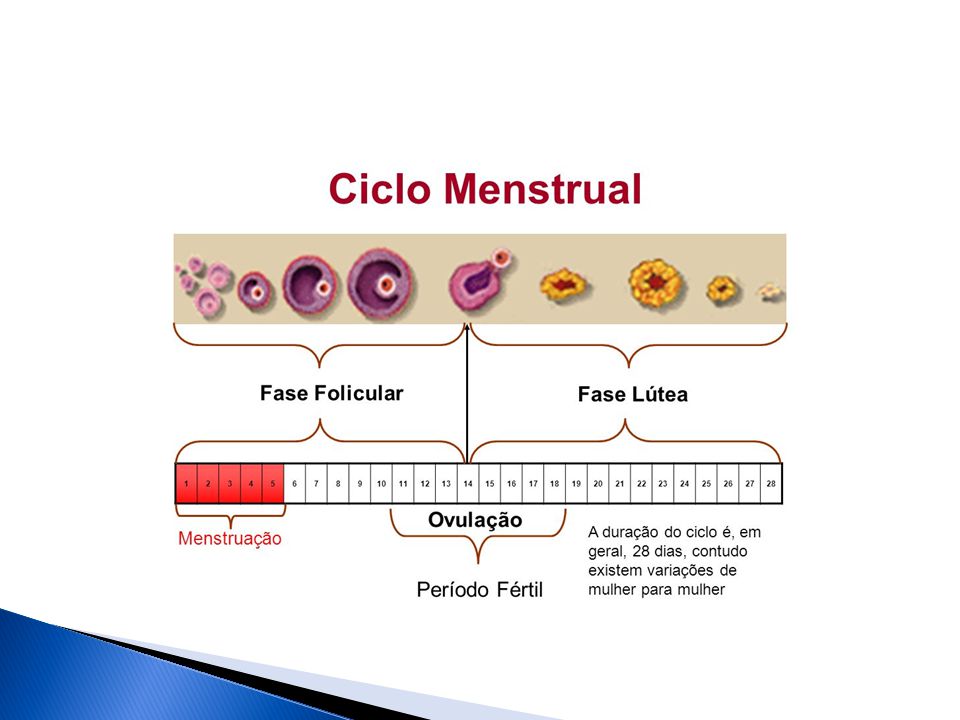 Ciclo Menstrual

Fase Folicular

Fase Lútea

| 1 | 2 | 3 | 4 | 5 | 6 | 7 | 8 | 9 | 10 | 11 | 12 | 13 | 14 | 15 | 16 | 17 | 18 | 19 | 20 | 21 | 22 | 23 | 24 | 25 | 26 | 27 | 28 |
|---|---|---|---|---|---|---|---|---|---|---|---|---|---|---|---|---|---|---|---|---|---|---|---|---|---|---|---|

Menstruação

Ovulação

Período Fértil

A duração do ciclo é, em geral, 28 dias, contudo existem variações de mulher para mulher